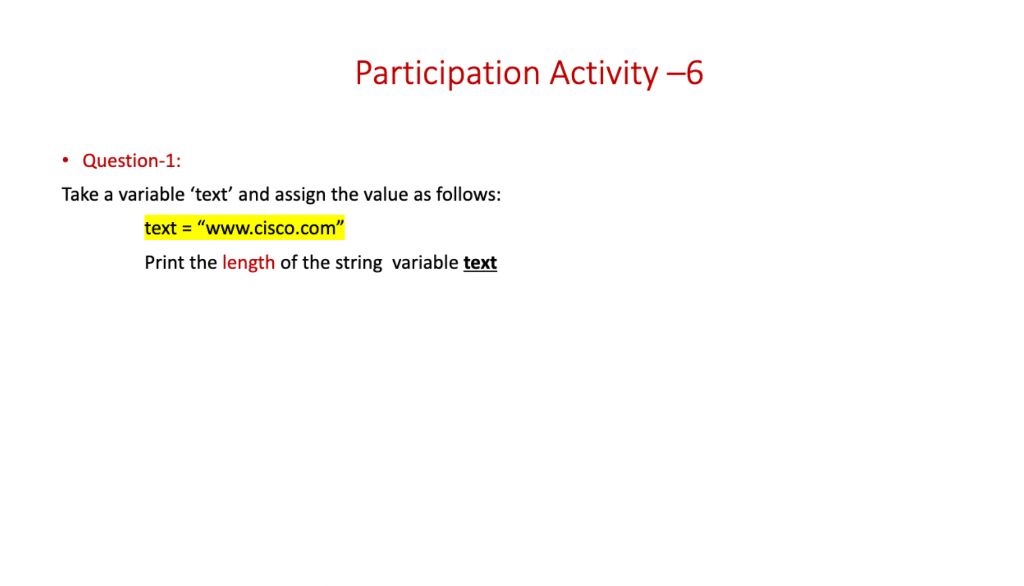 Participation Activity –6

• Question-1:

Take a variable ‘text’ and assign the value as follows:

text = “www.cisco.com”

Print the length of the string variable text